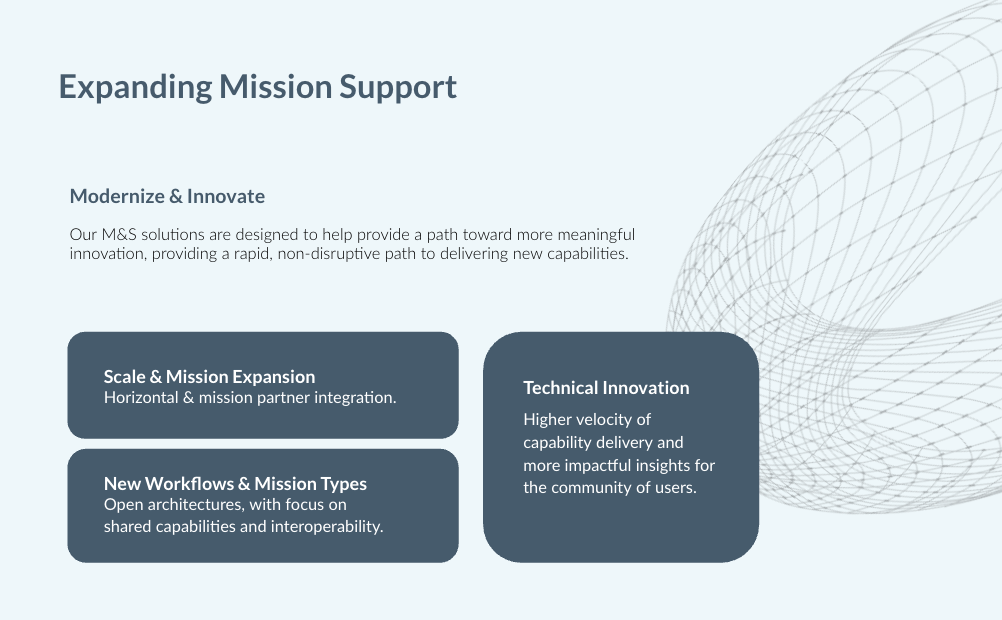 Expanding Mission Support

Modernize & Innovate

Our M&S solutions are designed to help provide a path toward more meaningful innovation, providing a rapid, non-disruptive path to delivering new capabilities.

Scale & Mission Expansion
Horizontal & mission partner integration.

New Workflows & Mission Types
Open architectures, with focus on shared capabilities and interoperability.

Technical Innovation

Higher velocity of capability delivery and more impactful insights for the community of users.